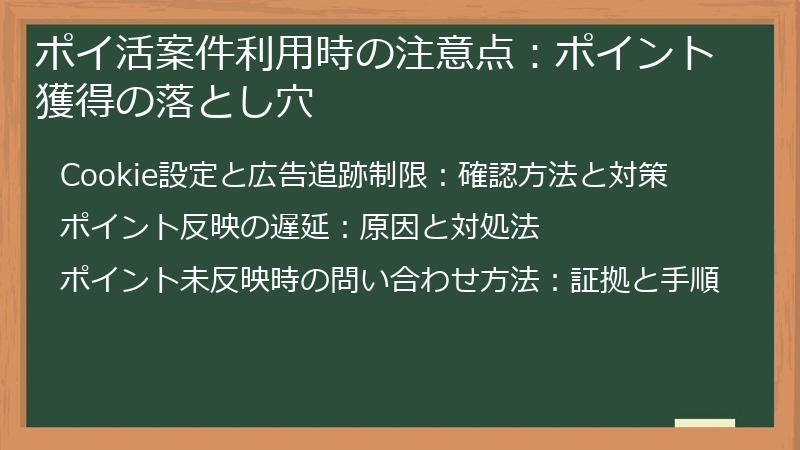 ポイ活案件利用時の注意点：ポイント獲得の落とし穴

Cookie設定と広告追跡制限：確認方法と対策

ポイント反映の遅延：原因と対処法

ポイント未反映時の問い合わせ方法：証拠と手順